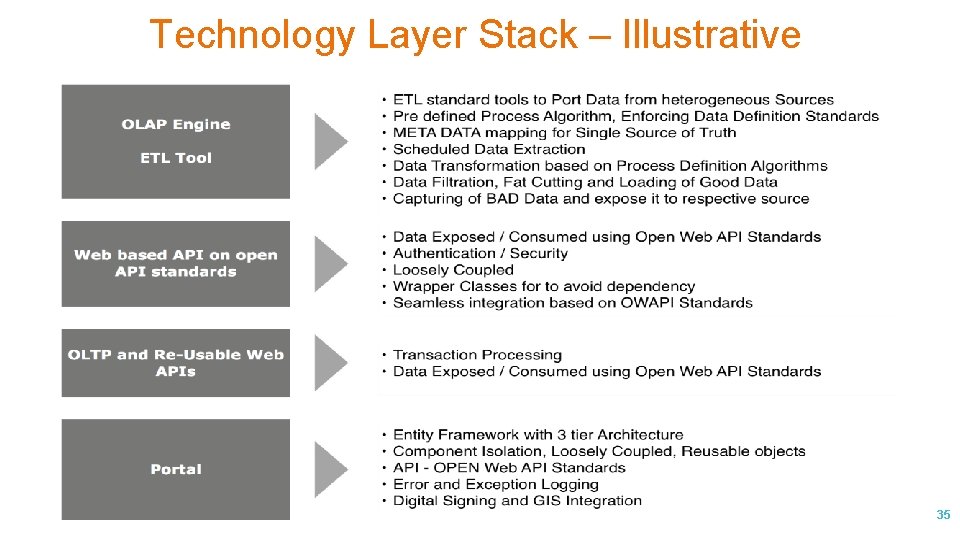 Technology Layer Stack – Illustrative

OLAP Engine

ETL Tool

• ETL standard tools to Port Data from heterogeneous Sources
• Pre defined Process Algorithm, Enforcing Data Definition Standards
• META DATA mapping for Single Source of Truth
• Scheduled Data Extraction
• Data Transformation based on Process Definition Algorithms
• Data Filtration, Fat Cutting and Loading of Good Data
• Capturing of BAD Data and expose it to respective source

Web based API on open API standards

• Data Exposed / Consumed using Open Web API Standards
• Authentication / Security
• Loosely Coupled
• Wrapper Classes for to avoid dependency
• Seamless integration based on OWAPI Standards

OLTP and Re-Usable Web APIs

• Transaction Processing
• Data Exposed / Consumed using Open Web API Standards

Portal

• Entity Framework with 3 tier Architecture
• Component Isolation, Loosely Coupled, Reusable objects
• API - OPEN Web API Standards
• Error and Exception Logging
• Digital Signing and GIS Integration

35